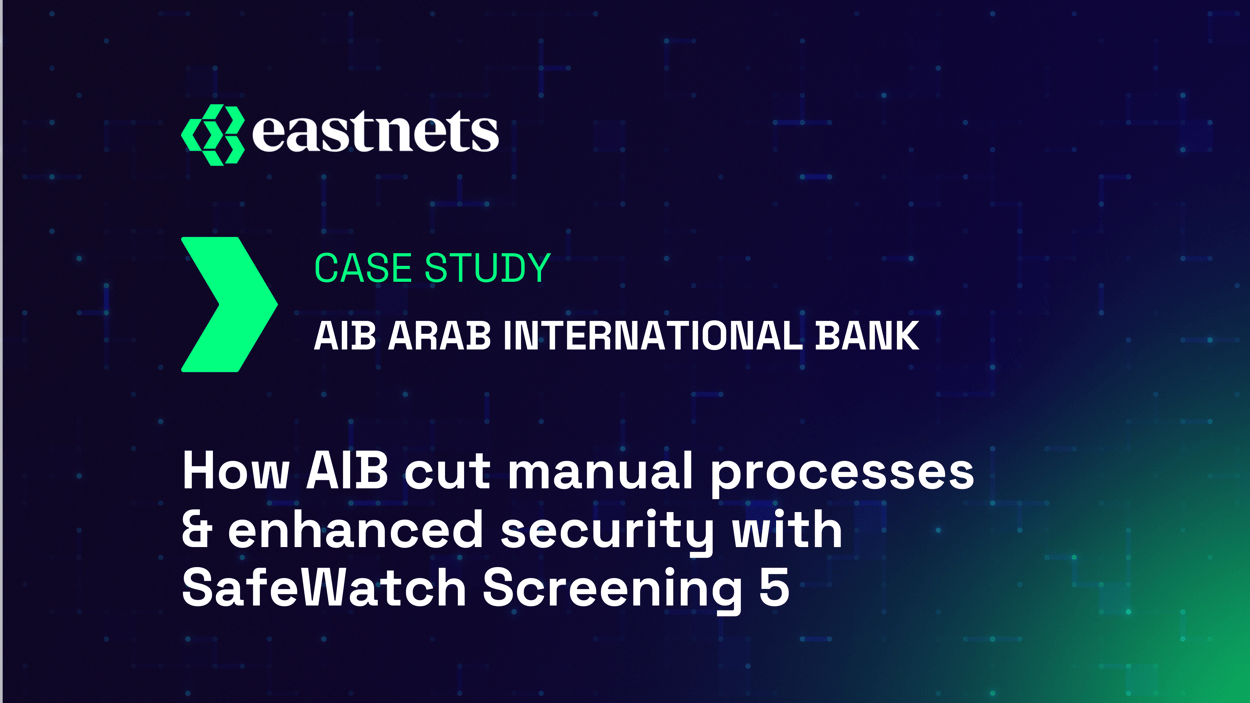 eastnets

CASE STUDY

AIB ARAB INTERNATIONAL BANK

How AIB cut manual processes & enhanced security with SafeWatch Screening 5